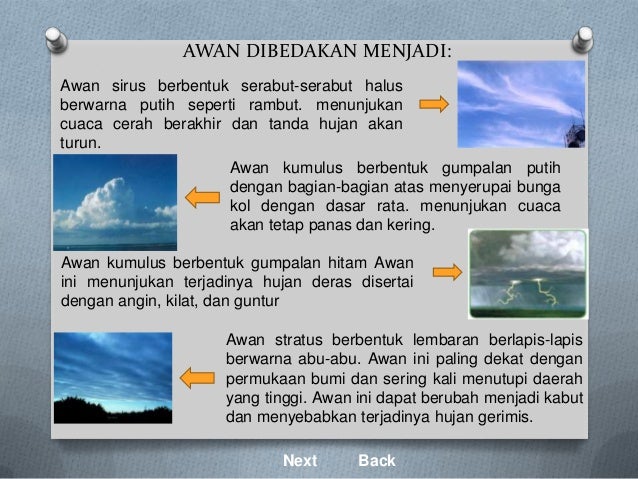 AWAN DIBEDAKAN MENJADI:

Awan sirus berbentuk serabut-serabut halus berwarna putih seperti rambut. menunjukan cuaca cerah berakhir dan tanda hujan akan turun.

Awan kumulus berbentuk gumpalan putih dengan bagian-bagian atas menyerupai bunga kol dengan dasar rata. menunjukan cuaca akan tetap panas dan kering.

Awan kumulus berbentuk gumpalan hitam Awan ini menunjukan terjadinya hujan deras disertai dengan angin, kilat, dan guntur

Awan stratus berbentuk lembaran berlapis-lapis berwarna abu-abu. Awan ini paling dekat dengan permukaan bumi dan sering kali menutupi daerah yang tinggi. Awan ini dapat berubah menjadi kabut dan menyebabkan terjadinya hujan gerimis.

Next Back